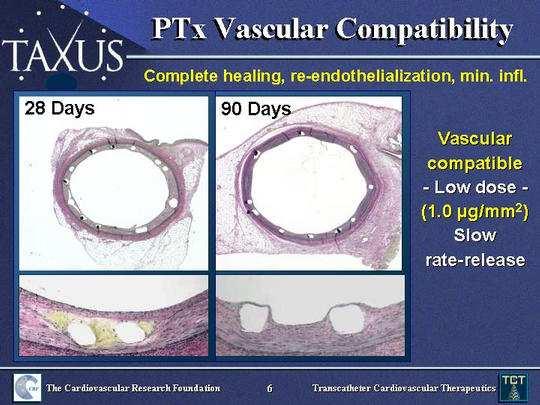 TAXUS

PTx Vascular Compatibility

Complete healing, re-endothelialization, min. infl.

28 Days

90 Days

Vascular compatible
- Low dose -
(1.0 μg/mm$^2$)
Slow rate-release

CRF The Cardiovascular Research Foundation

6

Transcatheter Cardiovascular Therapeutics

TCT